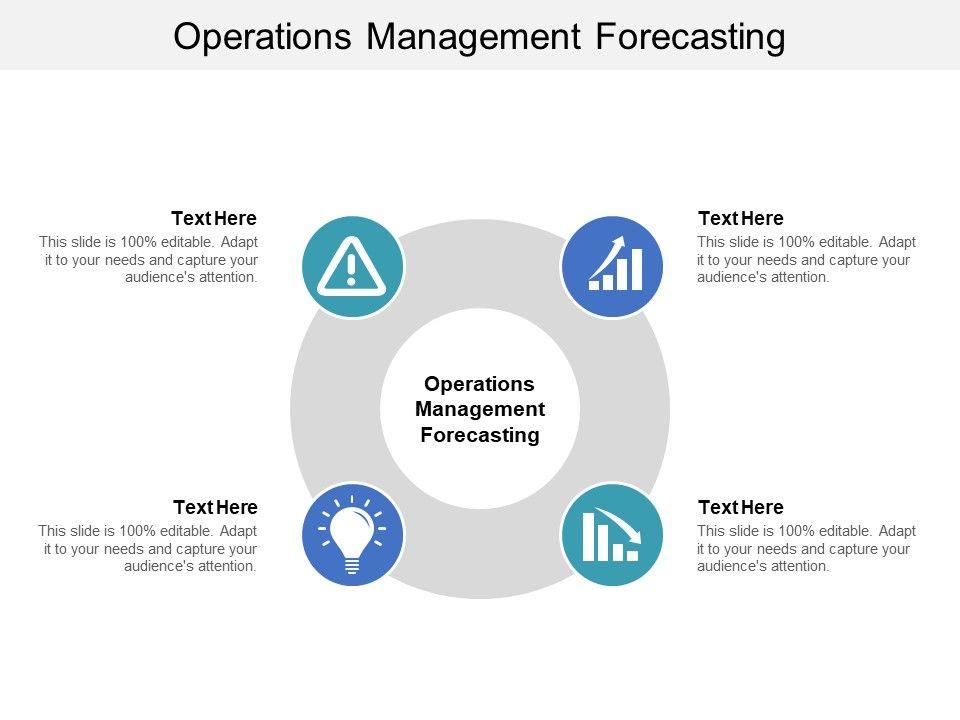 Operations Management Forecasting

Text Here

This slide is 100% editable. Adapt it to your needs and capture your audience's attention.

Text Here

This slide is 100% editable. Adapt it to your needs and capture your audience's attention.

Operations Management Forecasting

Text Here

This slide is 100% editable. Adapt it to your needs and capture your audience's attention.

Text Here

This slide is 100% editable. Adapt it to your needs and capture your audience's attention.